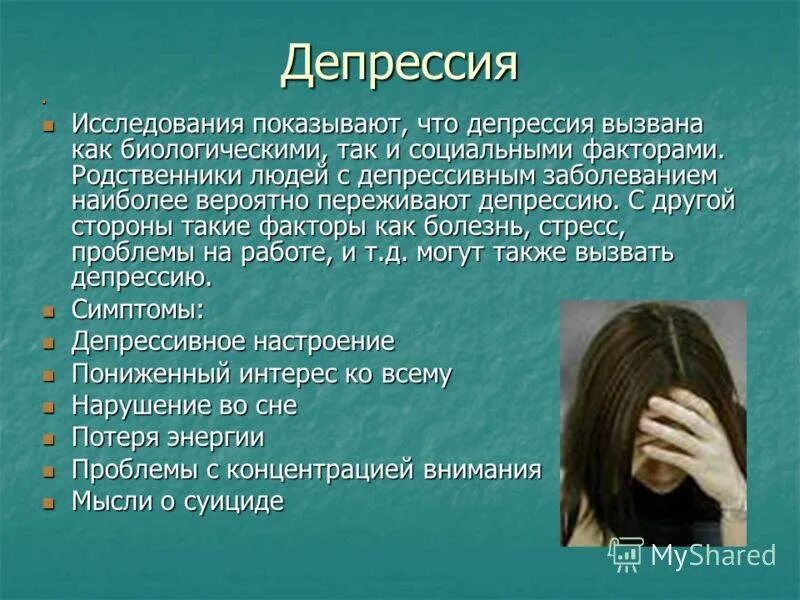 Депрессия

Исследования показывают, что депрессия вызвана как биологическими, так и социальными факторами. Родственники людей с депрессивным заболеванием наиболее вероятно переживают депрессию. С другой стороны такие факторы как болезнь, стресс, проблемы на работе, и т.д. могут также вызвать депрессию.

Симптомы:

Депрессивное настроение

Пониженный интерес ко всему

Нарушение во сне

Потеря энергии

Проблемы с концентрацией внимания

Мысли о суициде

MyShared